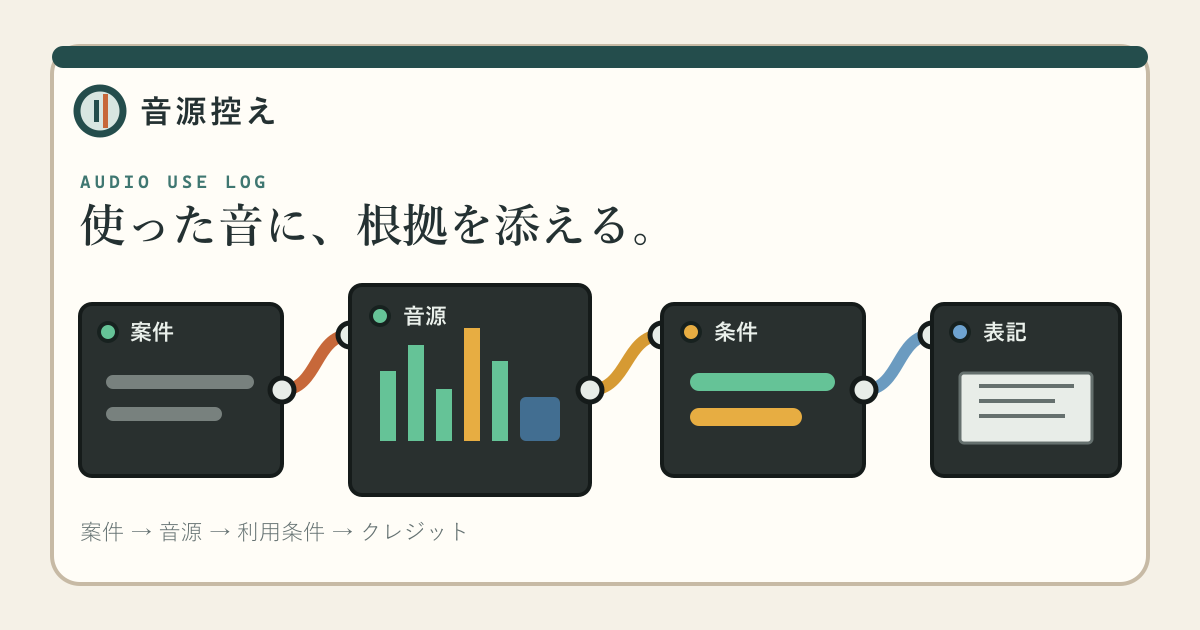 音源控え

AUDIO USE LOG

使った音に、根拠を添える。

案件

音源

条件

表記

案件 → 音源 → 利用条件 → クレジット